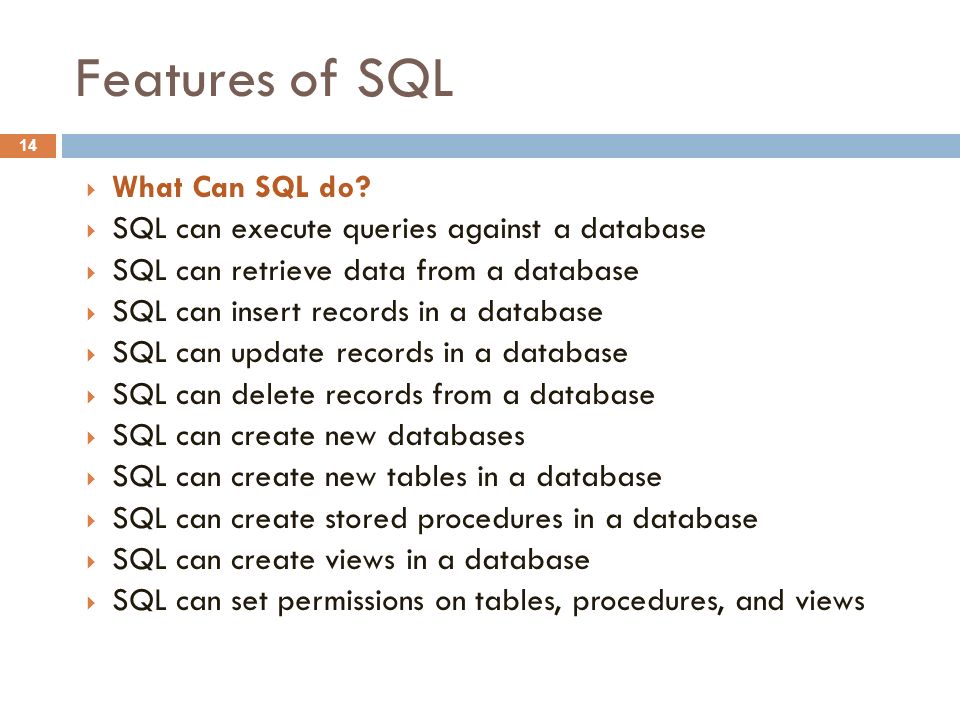 Features of SQL

14

What Can SQL do?
SQL can execute queries against a database
SQL can retrieve data from a database
SQL can insert records in a database
SQL can update records in a database
SQL can delete records from a database
SQL can create new databases
SQL can create new tables in a database
SQL can create stored procedures in a database
SQL can create views in a database
SQL can set permissions on tables, procedures, and views